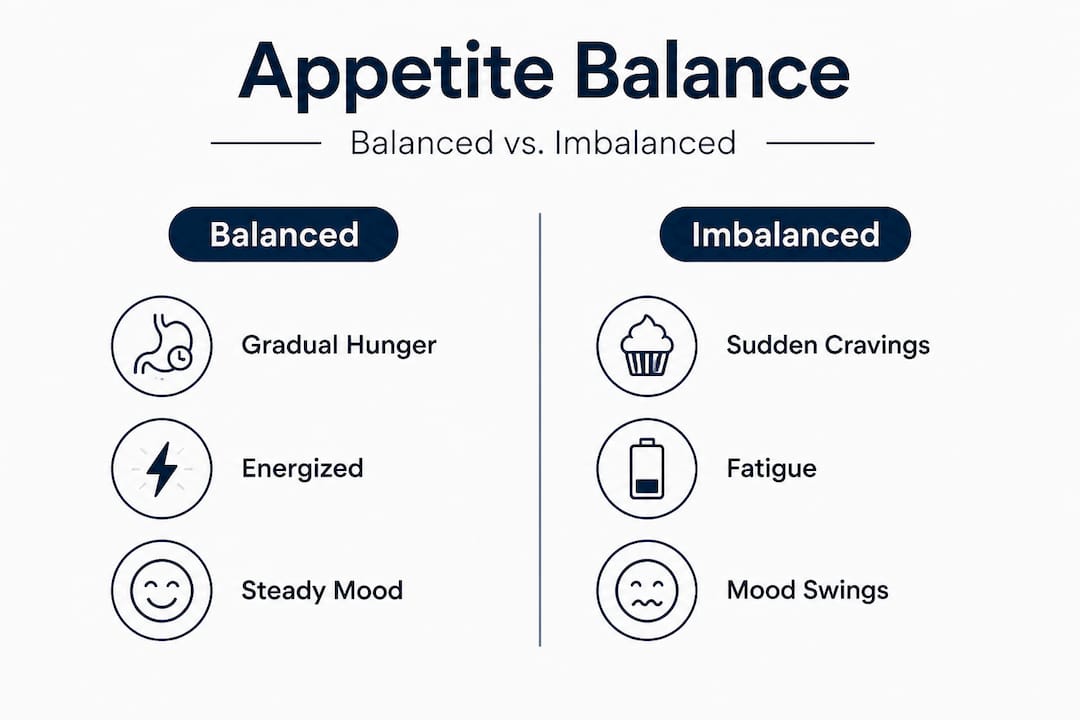 Appetite Balance

Balanced vs. Imbalanced

Balanced

Gradual Hunger

Energized

Steady Mood

Imbalanced

Sudden Cravings

Fatigue

Mood Swings